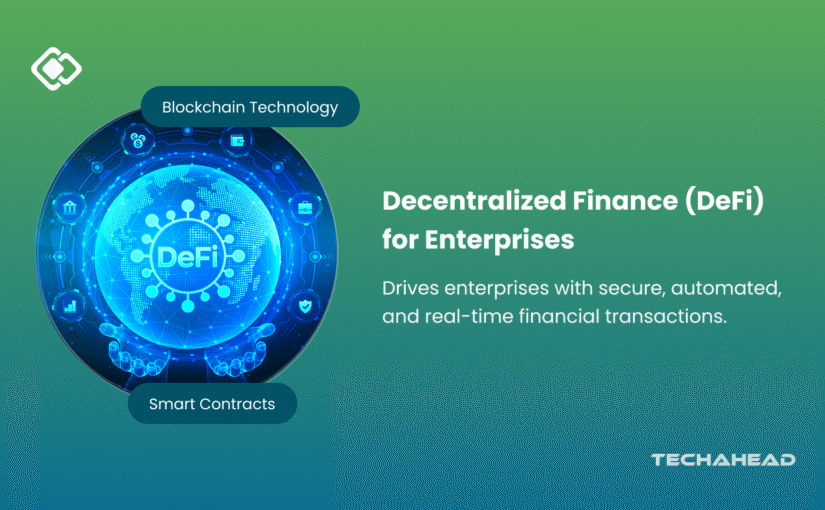 Blockchain Technology

DeFi

Smart Contracts

Decentralized Finance (DeFi) for Enterprises

Drives enterprises with secure, automated, and real-time financial transactions.

TECHAHEAD